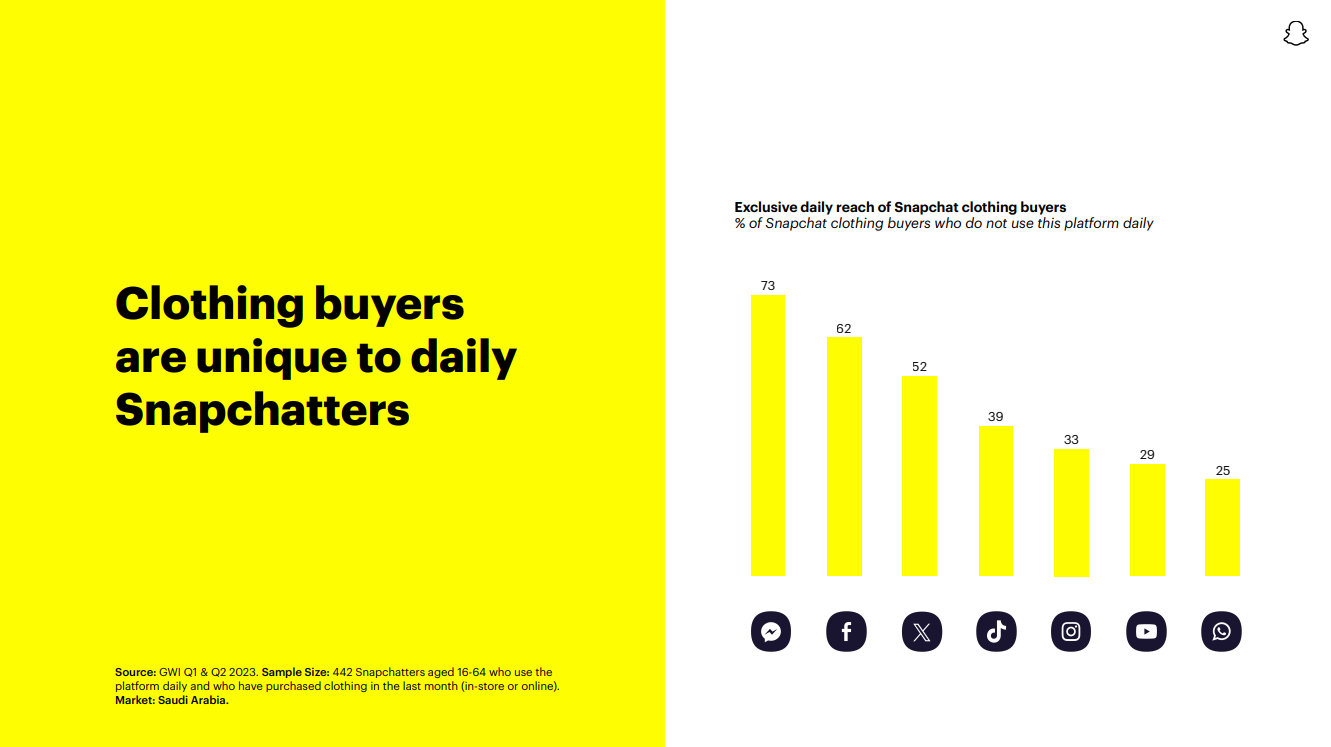 Clothing buyers are unique to daily Snapchatters

Source: GWI Q1 & Q2 2023. Sample Size: 442 Snapchatters aged 16-64 who use the platform daily and who have purchased clothing in the last month (in-store or online). Market: Saudi Arabia.

Exclusive daily reach of Snapchat clothing buyers
% of Snapchat clothing buyers who do not use this platform daily

73
62
52
39
33
29
25